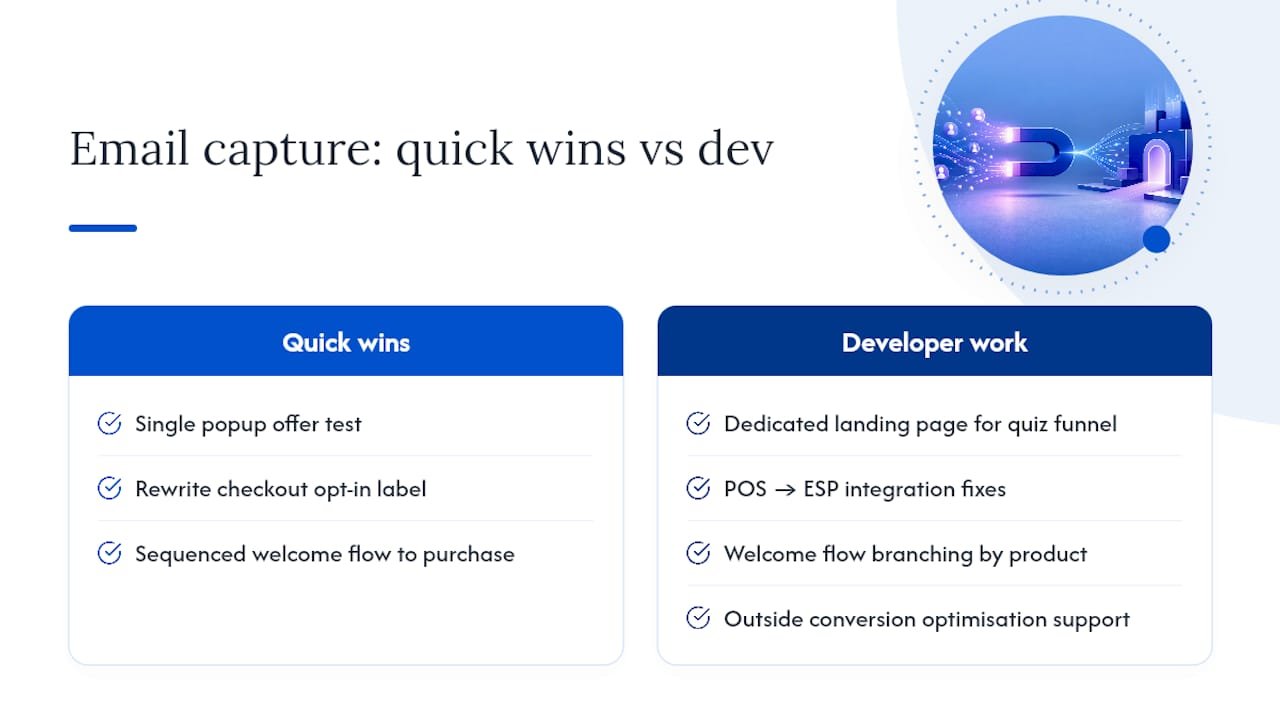 Email capture: quick wins vs dev

Quick wins

Single popup offer test

Rewrite checkout opt-in label

Sequenced welcome flow to purchase

Developer work

Dedicated landing page for quiz funnel

POS → ESP integration fixes

Welcome flow branching by product

Outside conversion optimisation support